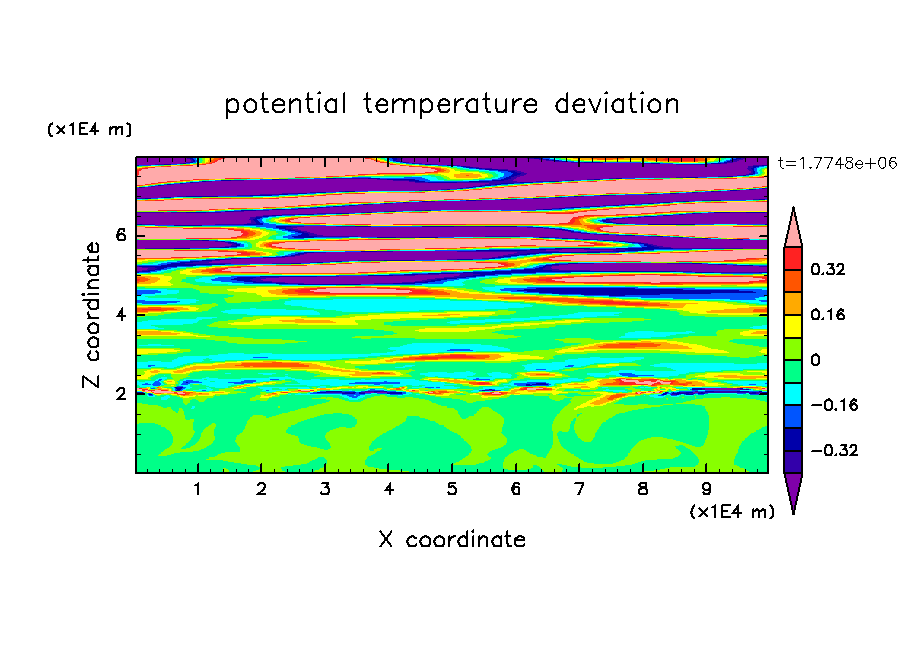 potential temperature deviation

(x1E4 m)

t=1.7748e+06

Z coordinate

6
4
2

0.32
0.16
0
−0.16
−0.32

1 2 3 4 5 6 7 8 9

(x1E4 m)

X coordinate